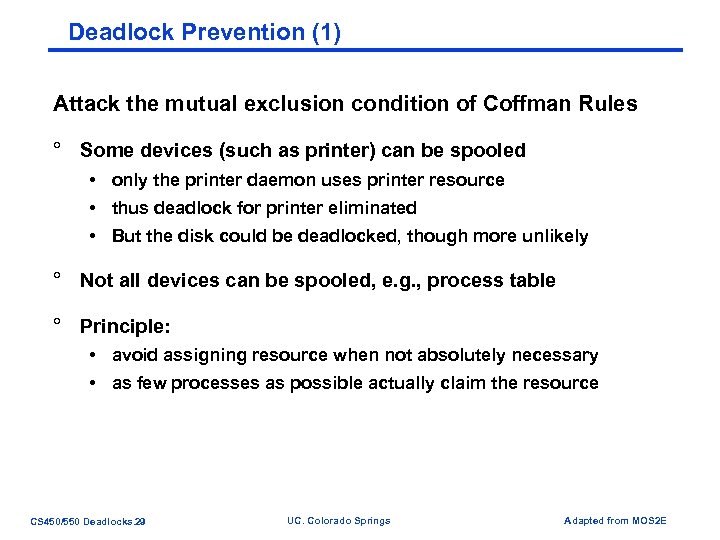 Deadlock Prevention (1)

Attack the mutual exclusion condition of Coffman Rules

° Some devices (such as printer) can be spooled

• only the printer daemon uses printer resource

• thus deadlock for printer eliminated

• But the disk could be deadlocked, though more unlikely

° Not all devices can be spooled, e.g., process table

° Principle:

• avoid assigning resource when not absolutely necessary

• as few processes as possible actually claim the resource

CS450/550 Deadlocks.29

UC. Colorado Springs

Adapted from MOS2E